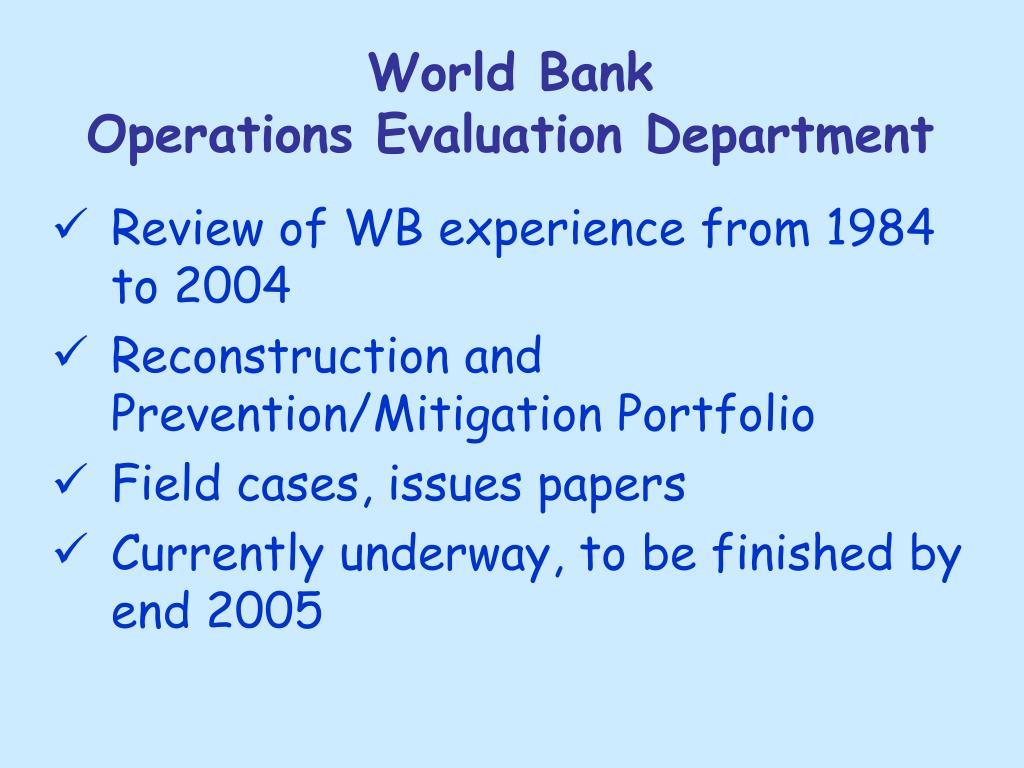 World Bank
Operations Evaluation Department

✓ Review of WB experience from 1984 to 2004
✓ Reconstruction and Prevention/Mitigation Portfolio
✓ Field cases, issues papers
✓ Currently underway, to be finished by end 2005